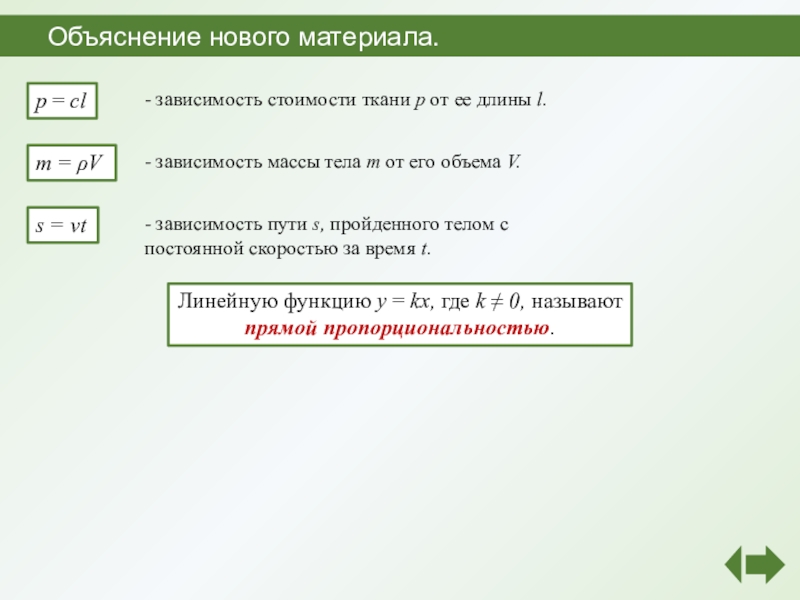 Объяснение нового материала.

$p = cl$

- зависимость стоимости ткани $p$ от ее длины $l$.

$m = \rho V$

- зависимость массы тела $m$ от его объема $V$.

$s = vt$

- зависимость пути $s$, пройденного телом с постоянной скоростью за время $t$.

Линейную функцию $y = kx$, где $k \neq 0$, называют прямой пропорциональностью.